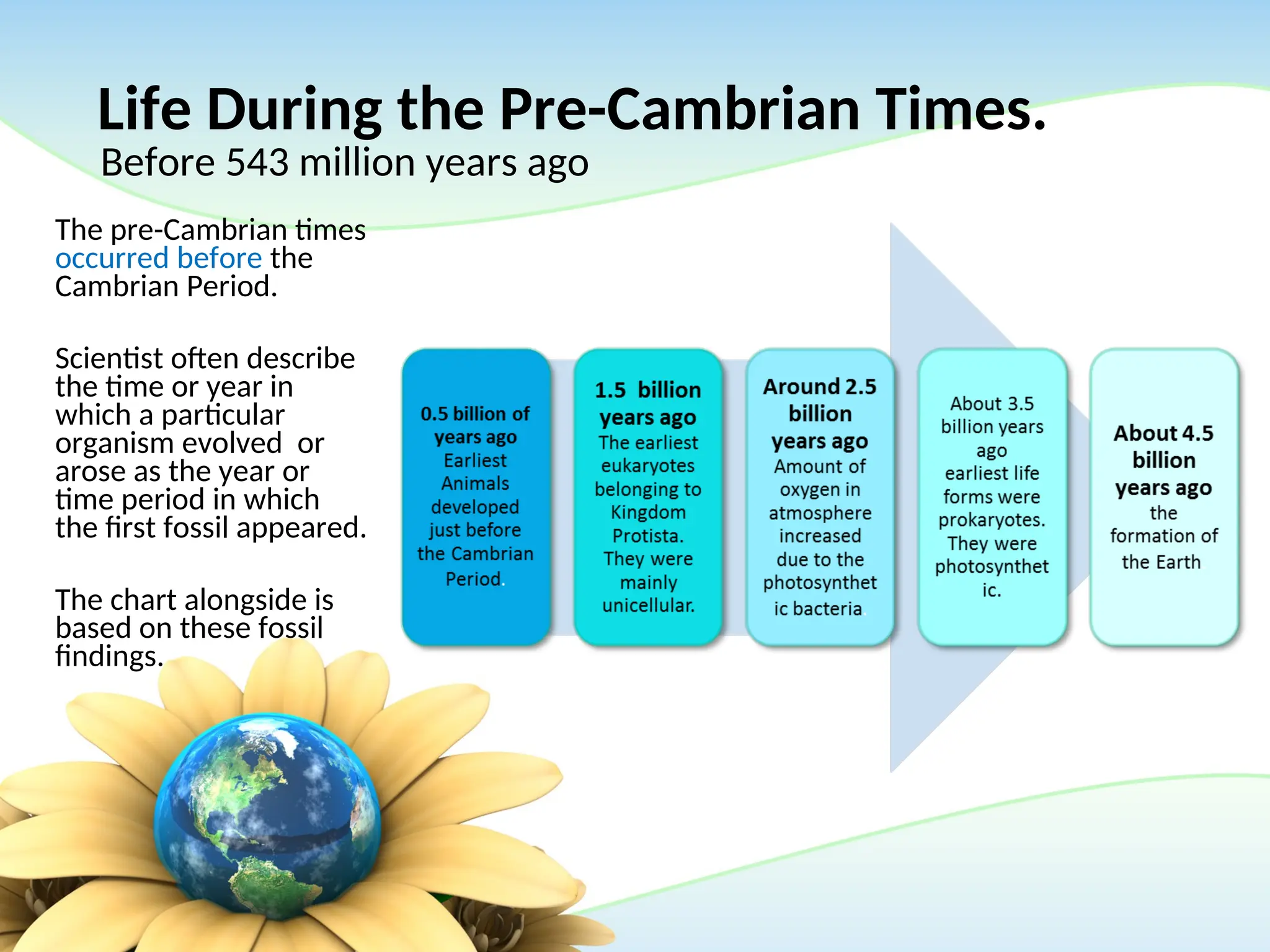 Life During the Pre-Cambrian Times.
Before 543 million years ago

The pre-Cambrian times occurred before the Cambrian Period.

Scientist often describe the time or year in which a particular organism evolved or arose as the year or time period in which the first fossil appeared.

The chart alongside is based on these fossil findings.

0.5 billion of years ago
Earliest Animals developed just before the Cambrian Period.

1.5 billion years ago
The earliest eukaryotes belonging to Kingdom Protista. They were mainly unicellular.

Around 2.5 billion years ago
Amount of oxygen in atmosphere increased due to the photosynthetic bacteria.

About 3.5 billion years ago
earliest life forms were prokaryotes. They were photosynthetic.

About 4.5 billion years ago
the formation of the Earth